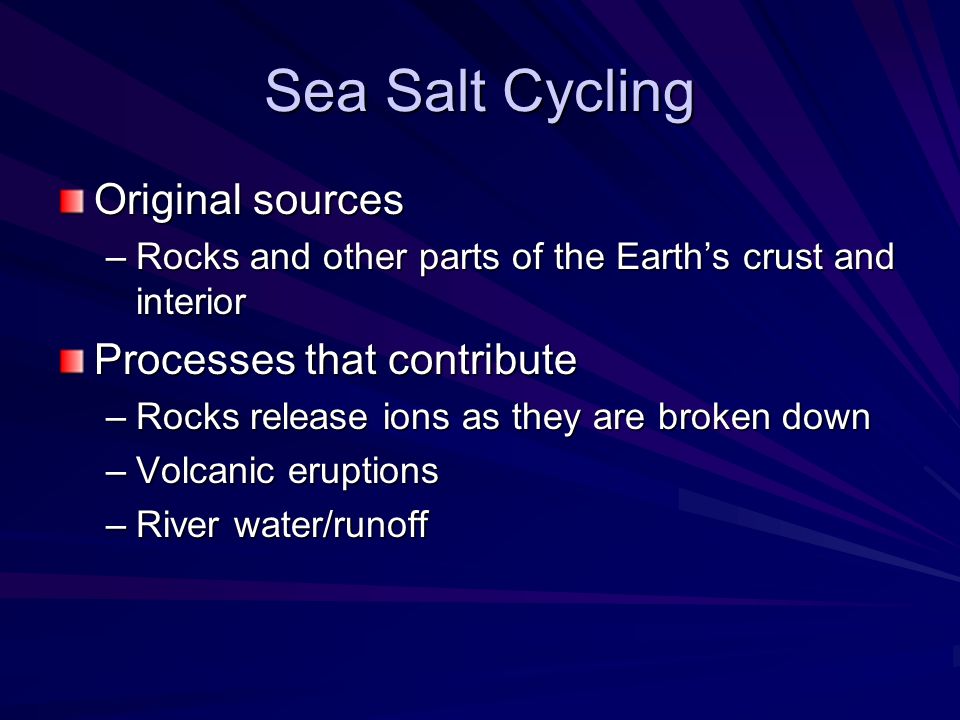 Sea Salt Cycling

Original sources
– Rocks and other parts of the Earth’s crust and interior

Processes that contribute
– Rocks release ions as they are broken down
– Volcanic eruptions
– River water/runoff